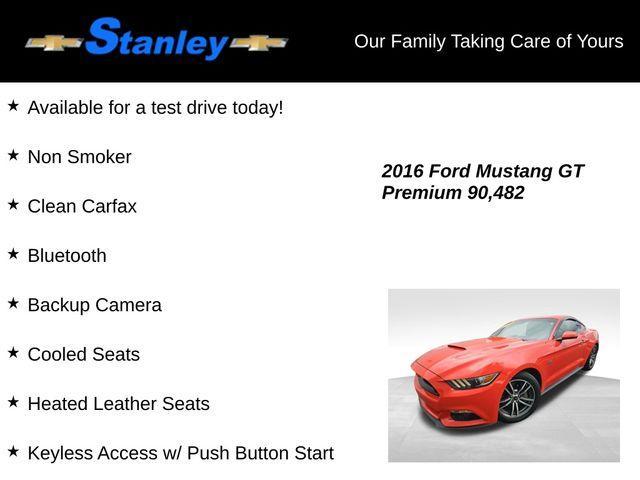 Stanley

Our Family Taking Care of Yours

★ Available for a test drive today!

★ Non Smoker

★ Clean Carfax

★ Bluetooth

★ Backup Camera

★ Cooled Seats

★ Heated Leather Seats

★ Keyless Access w/ Push Button Start

2016 Ford Mustang GT Premium 90,482